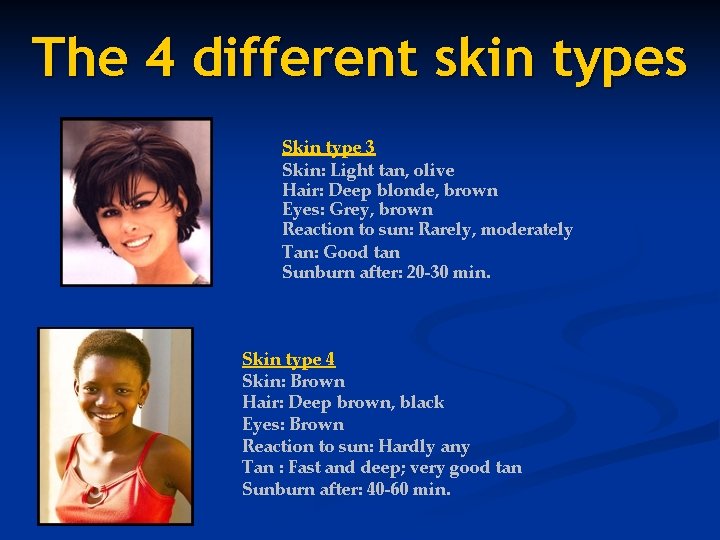 The 4 different skin types

Skin type 3
Skin: Light tan, olive
Hair: Deep blonde, brown
Eyes: Grey, brown
Reaction to sun: Rarely, moderately
Tan: Good tan
Sunburn after: 20-30 min.

Skin type 4
Skin: Brown
Hair: Deep brown, black
Eyes: Brown
Reaction to sun: Hardly any
Tan : Fast and deep; very good tan
Sunburn after: 40-60 min.